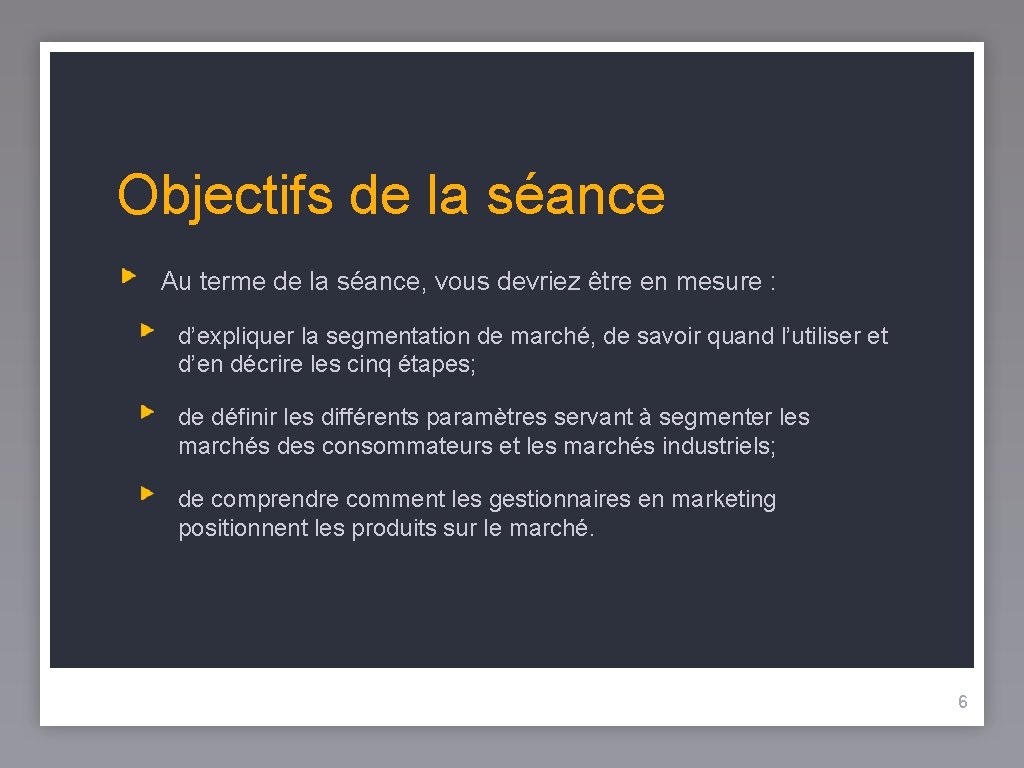 Objectifs de la séance

Au terme de la séance, vous devriez être en mesure :

d’expliquer la segmentation de marché, de savoir quand l’utiliser et d’en décrire les cinq étapes;

de définir les différents paramètres servant à segmenter les marchés des consommateurs et les marchés industriels;

de comprendre comment les gestionnaires en marketing positionnent les produits sur le marché.

6